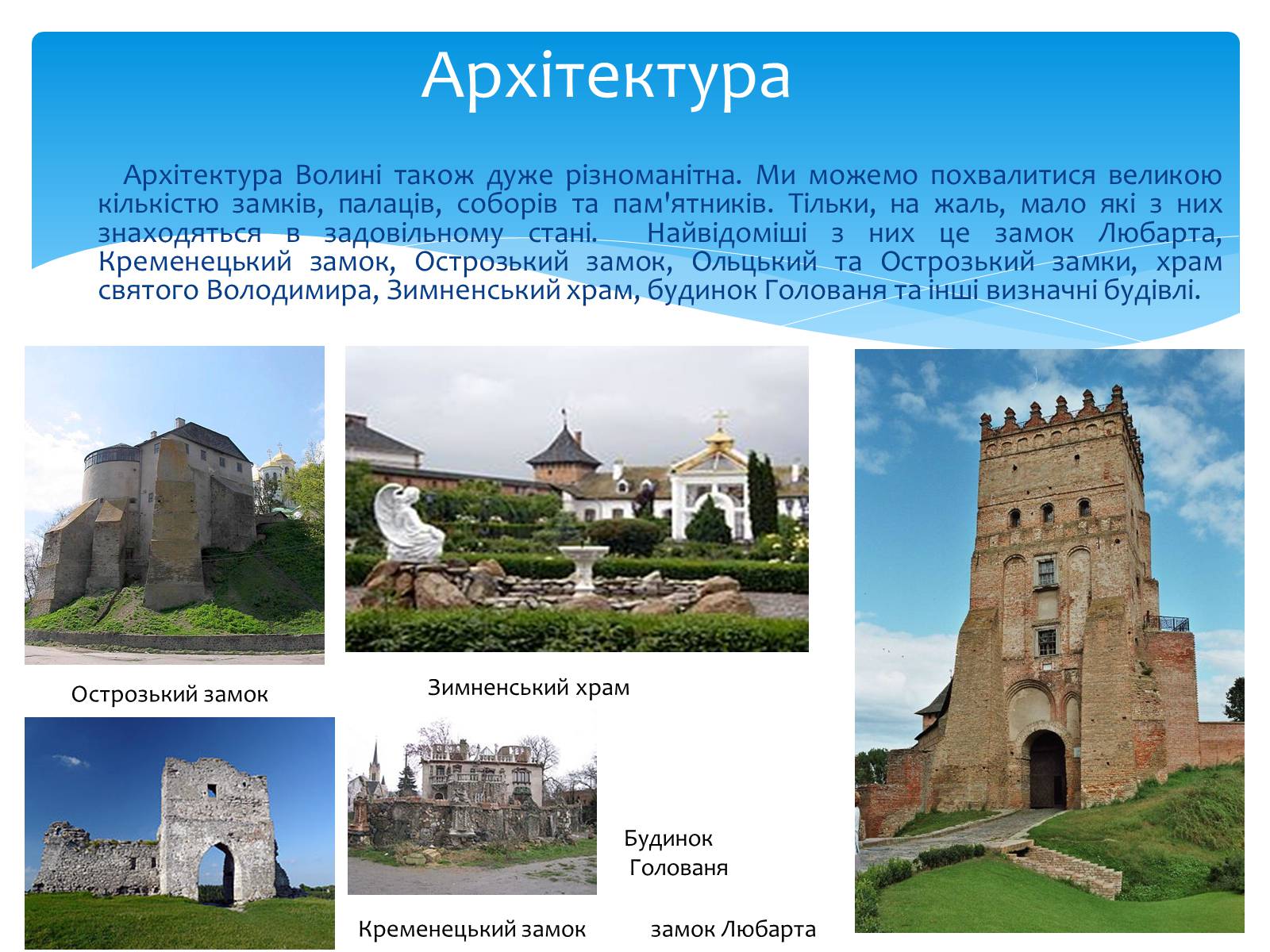 Архітектура

Архітектура Волині також дуже різноманітна. Ми можемо похвалитися великою кількістю замків, палаців, соборів та пам'ятників. Тільки, на жаль, мало які з них знаходяться в задовільному стані. Найвідоміші з них це замок Любарта, Кременецький замок, Острозький замок, Ольцький та Острозький замки, храм святого Володимира, Зимненський храм, будинок Голованя та інші визначні будівлі.

Острозький замок

Зимненський храм

Будинок Голованя

Кременецький замок

замок Любарта